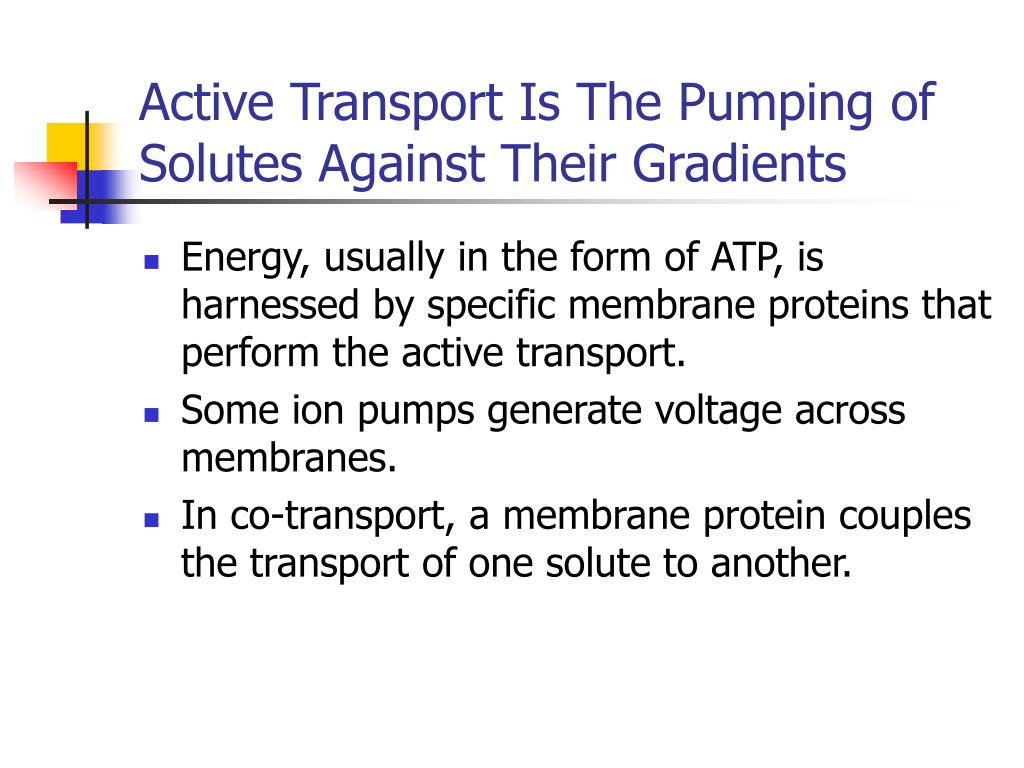 Active Transport Is The Pumping of Solutes Against Their Gradients

- Energy, usually in the form of ATP, is harnessed by specific membrane proteins that perform the active transport.
- Some ion pumps generate voltage across membranes.
- In co-transport, a membrane protein couples the transport of one solute to another.